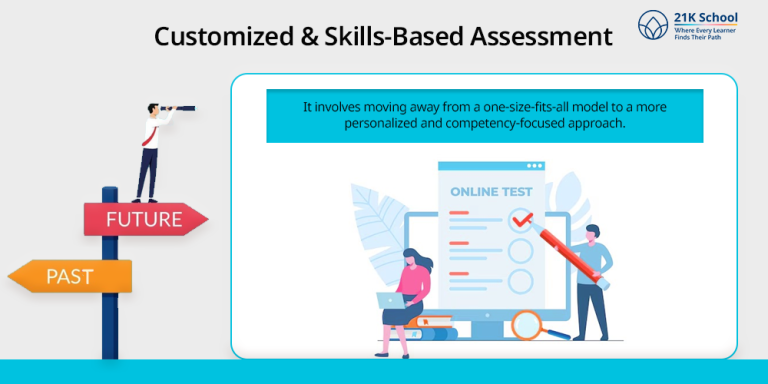 Customized & Skills-Based Assessment

21K School
Where Every Learner Finds Their Path

It involves moving away from a one-size-fits-all model to a more personalized and competency-focused approach.

FUTURE

PAST

ONLINE TEST